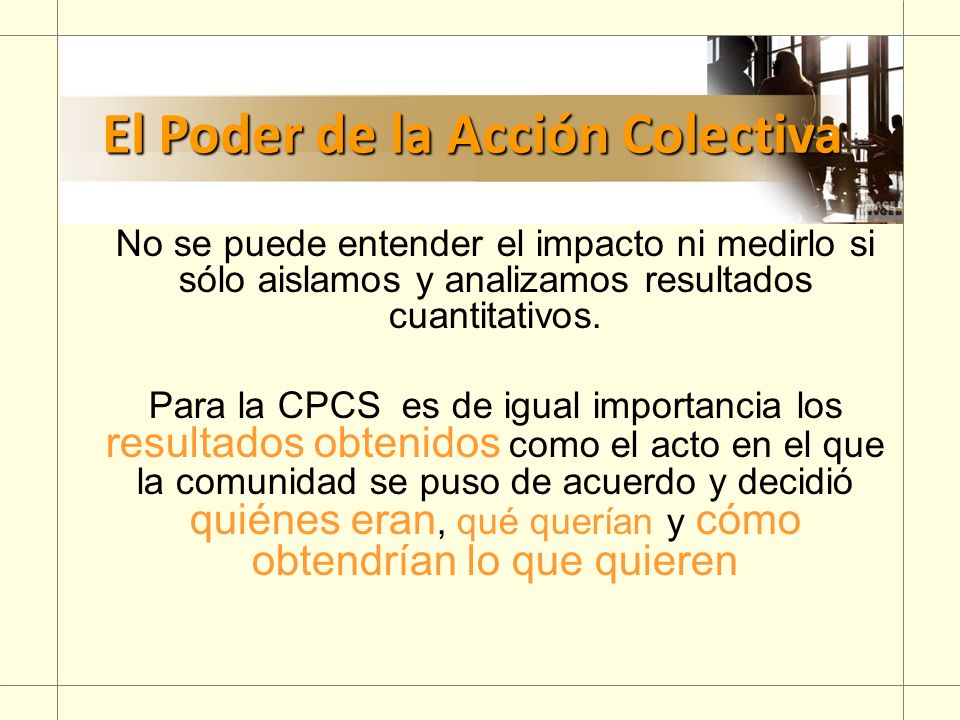 El Poder de la Acción Colectiva

No se puede entender el impacto ni medirlo si sólo aislamos y analizamos resultados cuantitativos.

Para la CPCS es de igual importancia los resultados obtenidos como el acto en el que la comunidad se puso de acuerdo y decidió quiénes eran, qué querían y cómo obtendrían lo que quieren